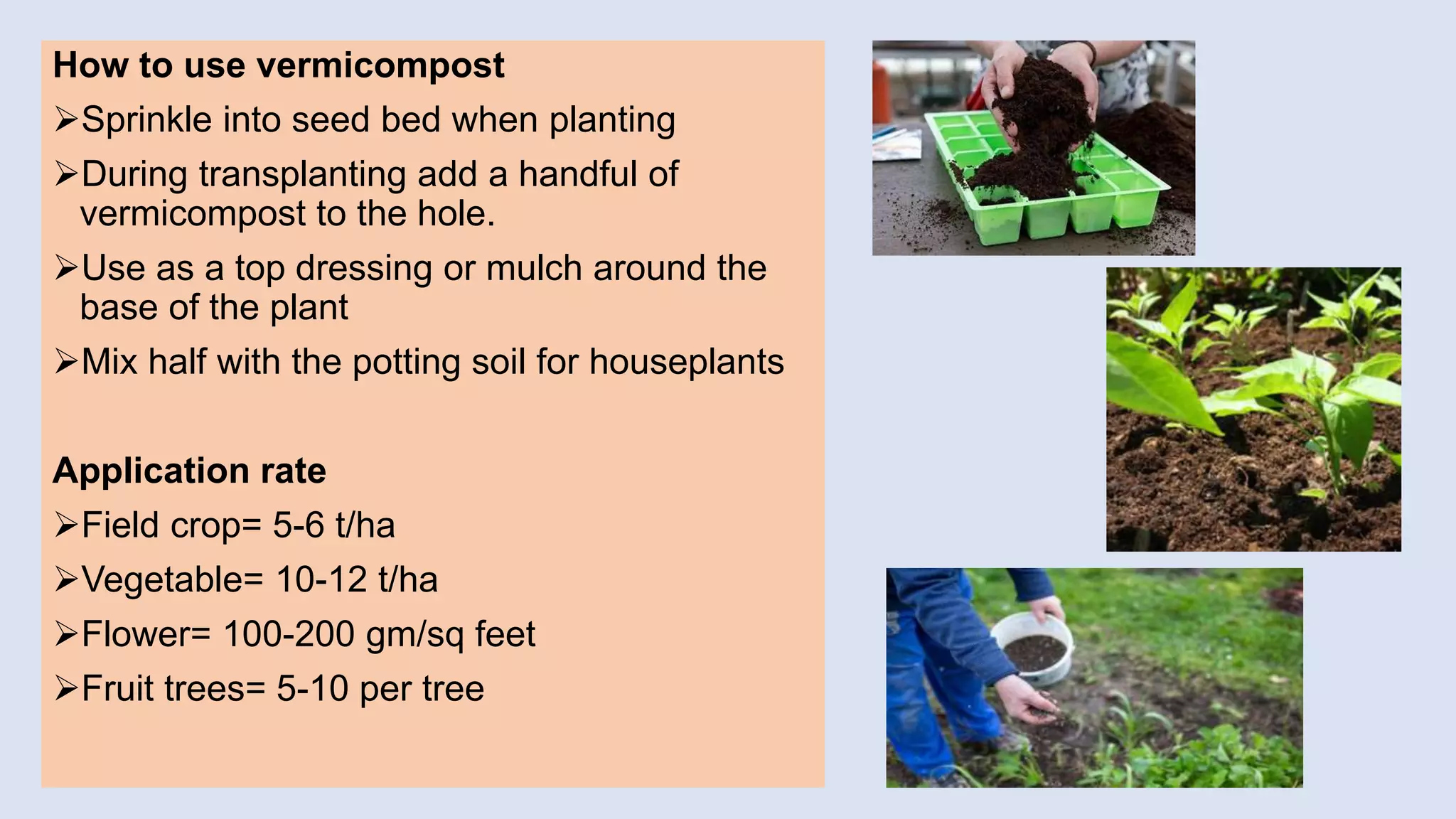 How to use vermicompost

➢Sprinkle into seed bed when planting

➢During transplanting add a handful of vermicompost to the hole.

➢Use as a top dressing or mulch around the base of the plant

➢Mix half with the potting soil for houseplants

Application rate

➢Field crop= 5-6 t/ha

➢Vegetable= 10-12 t/ha

➢Flower= 100-200 gm/sq feet

➢Fruit trees= 5-10 per tree